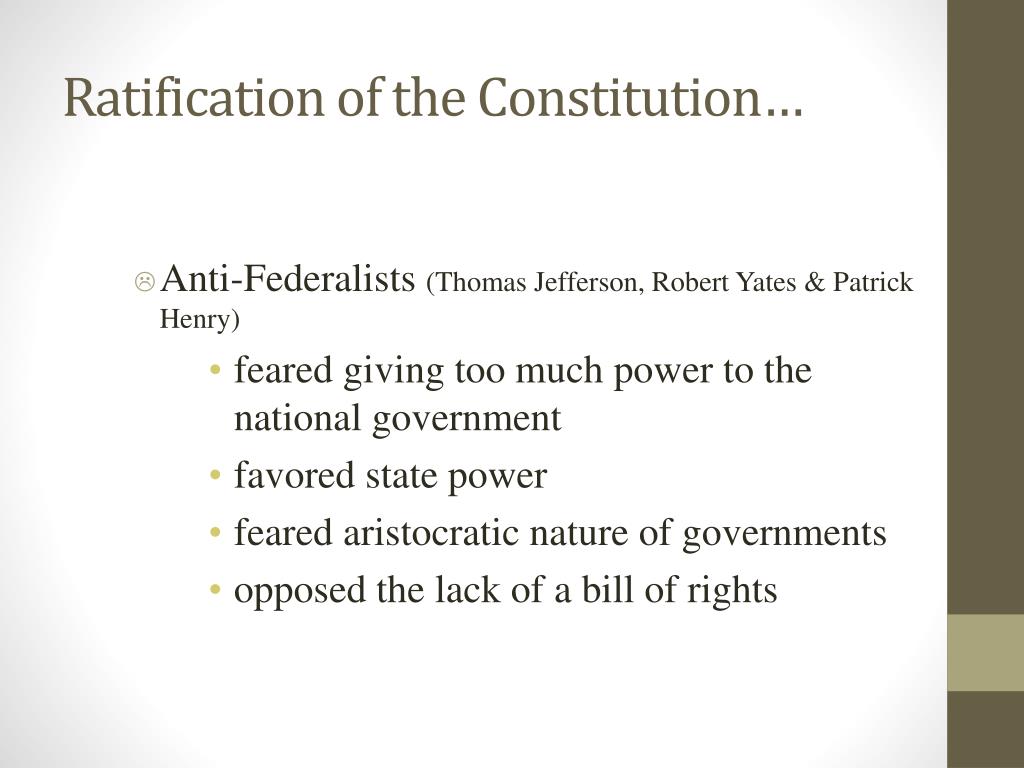 Ratification of the Constitution…

☹ Anti-Federalists (Thomas Jefferson, Robert Yates & Patrick Henry)

• feared giving too much power to the national government
• favored state power
• feared aristocratic nature of governments
• opposed the lack of a bill of rights